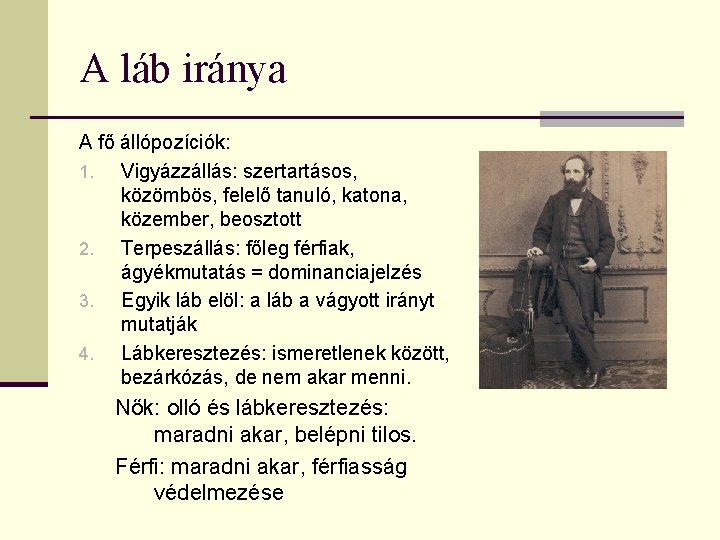 A láb iránya

A fő állópozíciók:

1. Vigyázzállás: szertartásos, közömbös, felelő tanuló, katona, közember, beosztott
2. Terpeszállás: főleg férfiak, ágyékmutatás = dominanciajelzés
3. Egyik láb elöl: a láb a vágyott irányt mutatják
4. Lábkeresztezés: ismeretlenek között, bezárkózás, de nem akar menni.

Nők: olló és lábkeresztezés: maradni akar, belépni tilos.

Férfi: maradni akar, férfiasság védelmezése